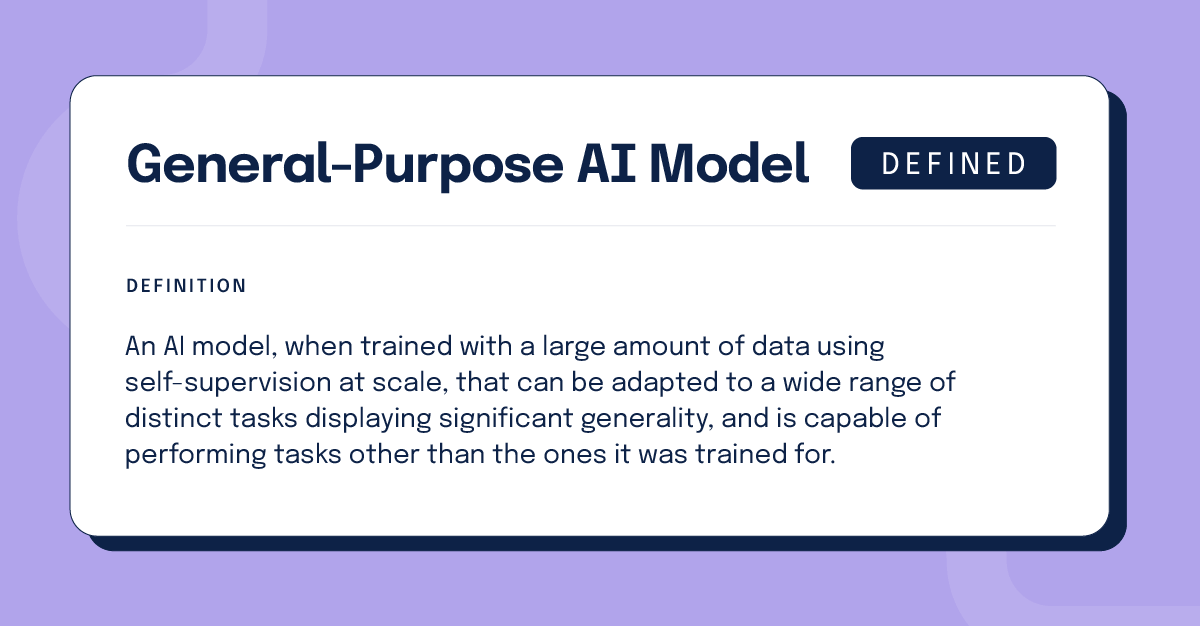 General-Purpose AI Model

DEFINED

DEFINITION

An AI model, when trained with a large amount of data using self-supervision at scale, that can be adapted to a wide range of distinct tasks displaying significant generality, and is capable of performing tasks other than the ones it was trained for.